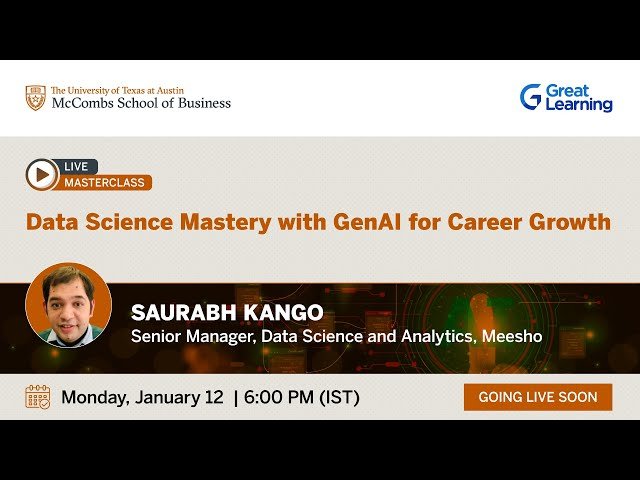 The University of Texas at Austin
McCombs School of Business

Great Learning

LIVE
MASTERCLASS

Data Science Mastery with GenAI for Career Growth

SAURABH KANGO
Senior Manager, Data Science and Analytics, Meesho

Monday, January 12 | 6:00 PM (IST)

GOING LIVE SOON